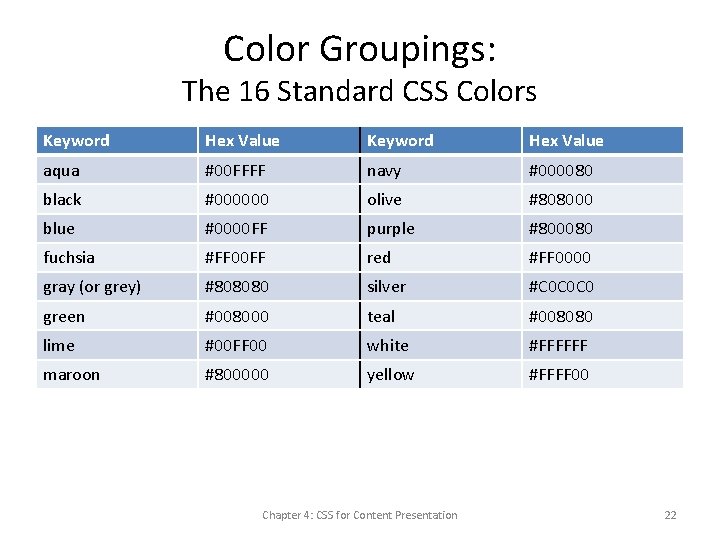 Color Groupings:
The 16 Standard CSS Colors

| Keyword | Hex Value | Keyword | Hex Value |
|---|---|---|---|
| aqua | #00FFFF | navy | #000080 |
| black | #000000 | olive | #808000 |
| blue | #0000FF | purple | #800080 |
| fuchsia | #FF00FF | red | #FF0000 |
| gray (or grey) | #808080 | silver | #C0C0C0 |
| green | #008000 | teal | #008080 |
| lime | #00FF00 | white | #FFFFFF |
| maroon | #800000 | yellow | #FFFF00 |

Chapter 4: CSS for Content Presentation

22